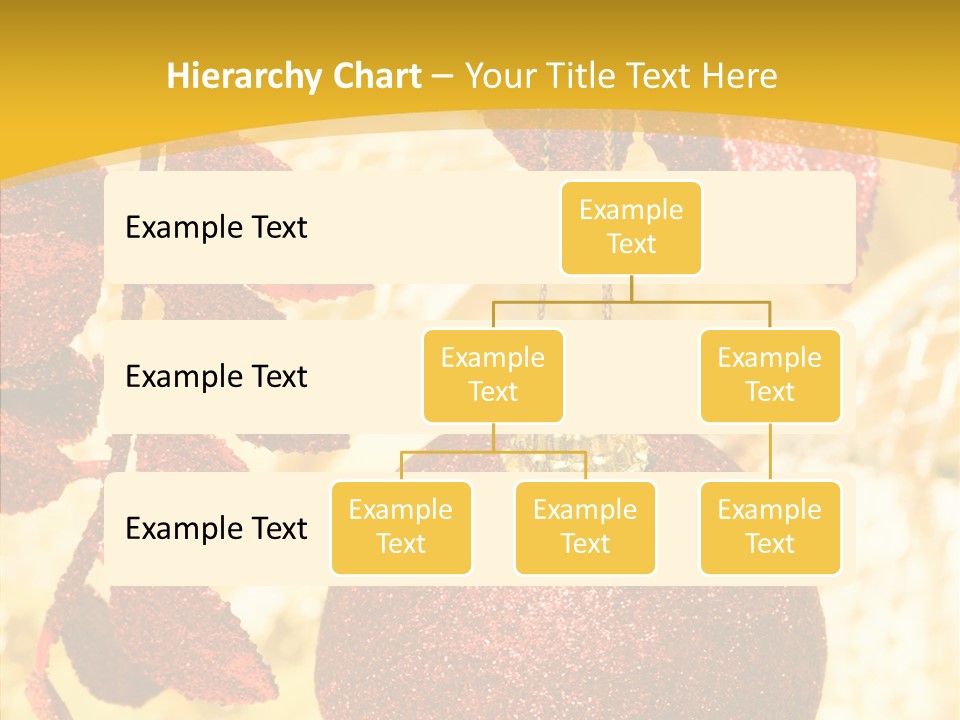 Hierarchy Chart – Your Title Text Here

Example Text

Example Text

Example Text

Example Text

Example Text

Example Text

Example Text

Example Text

Example Text